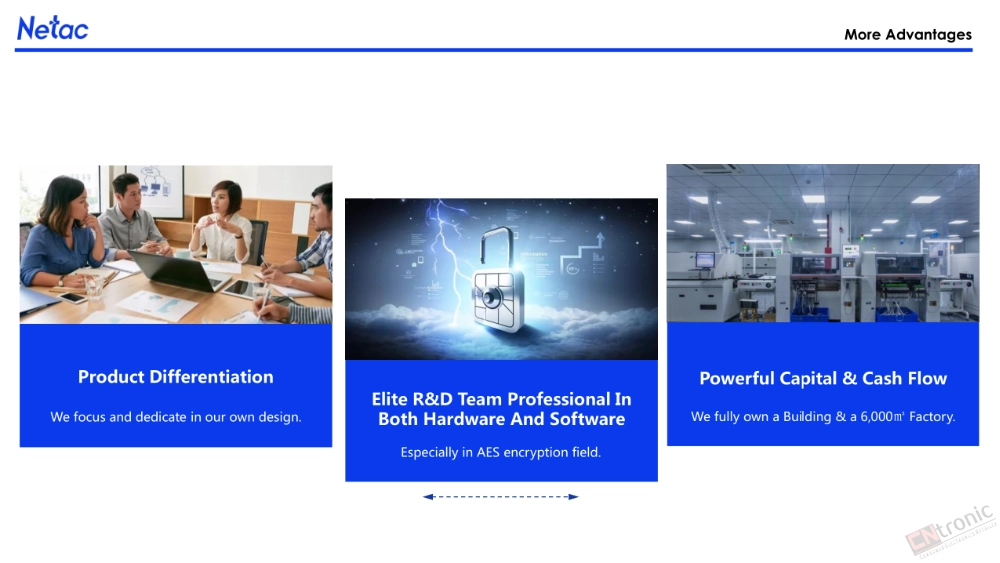 Netac

More Advantages

Product Differentiation

We focus and dedicate in our own design.

Elite R&D Team Professional In Both Hardware And Software

Especially in AES encryption field.

Powerful Capital & Cash Flow

We fully own a Building & a 6,000㎡ Factory.

CNtronic